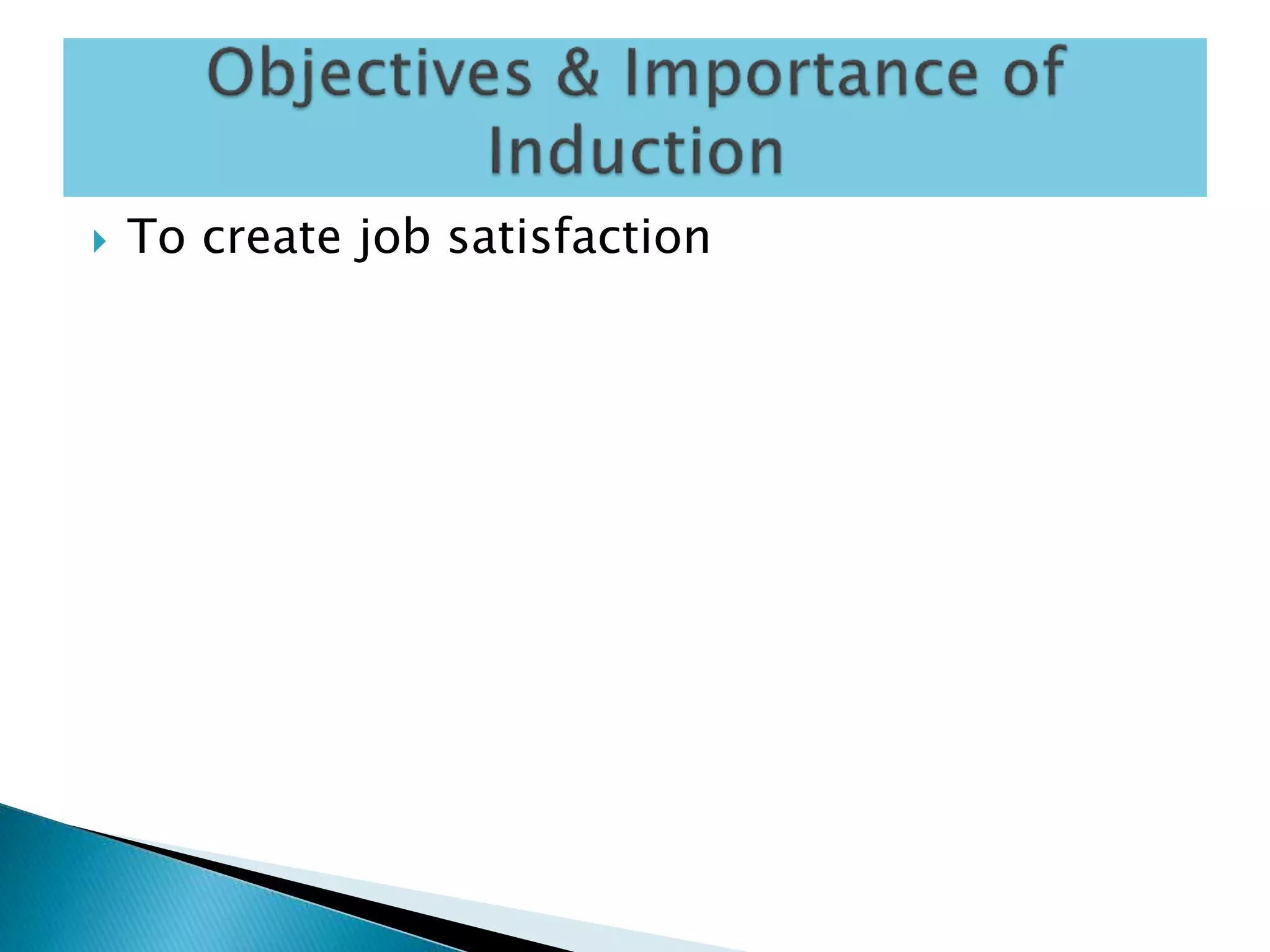 Objectives & Importance of Induction

To create job satisfaction